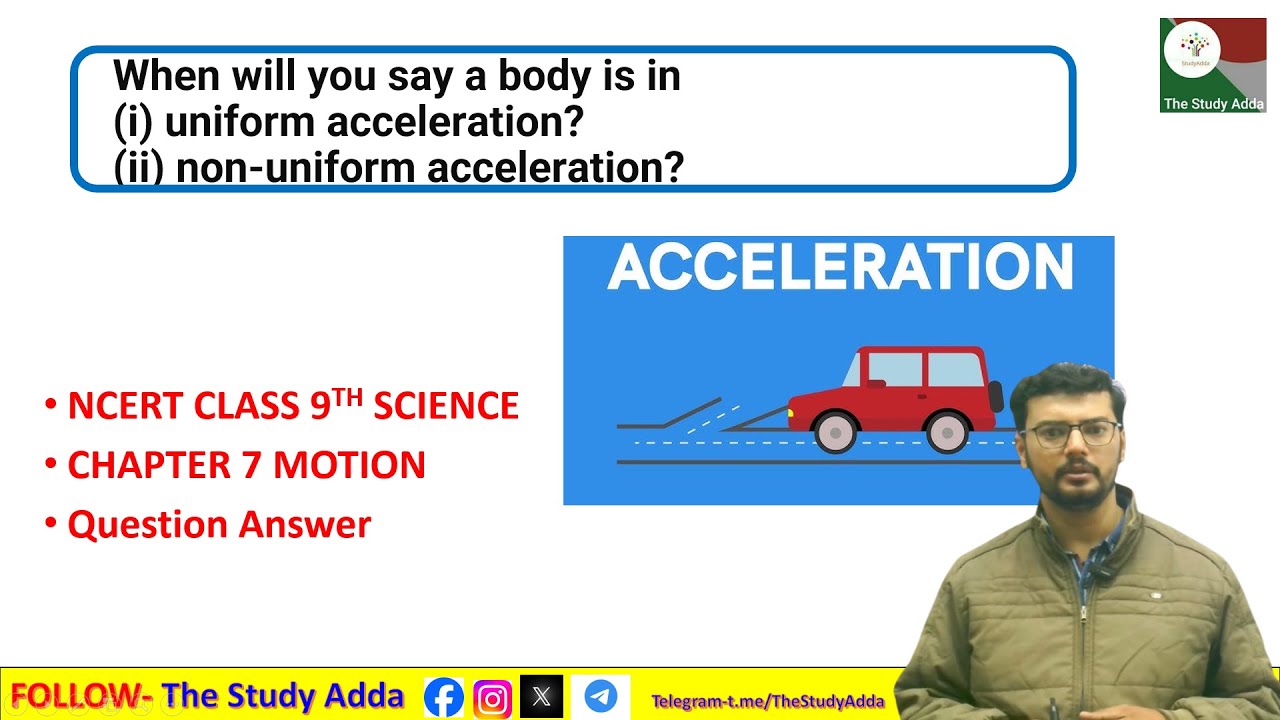 When will you say a body is in
(i) uniform acceleration?
(ii) non-uniform acceleration?

StudyAdda
The Study Adda

ACCELERATION

• NCERT CLASS 9$^{TH}$ SCIENCE
• CHAPTER 7 MOTION
• Question Answer

FOLLOW- The Study Adda

Telegram-t.me/TheStudyAdda